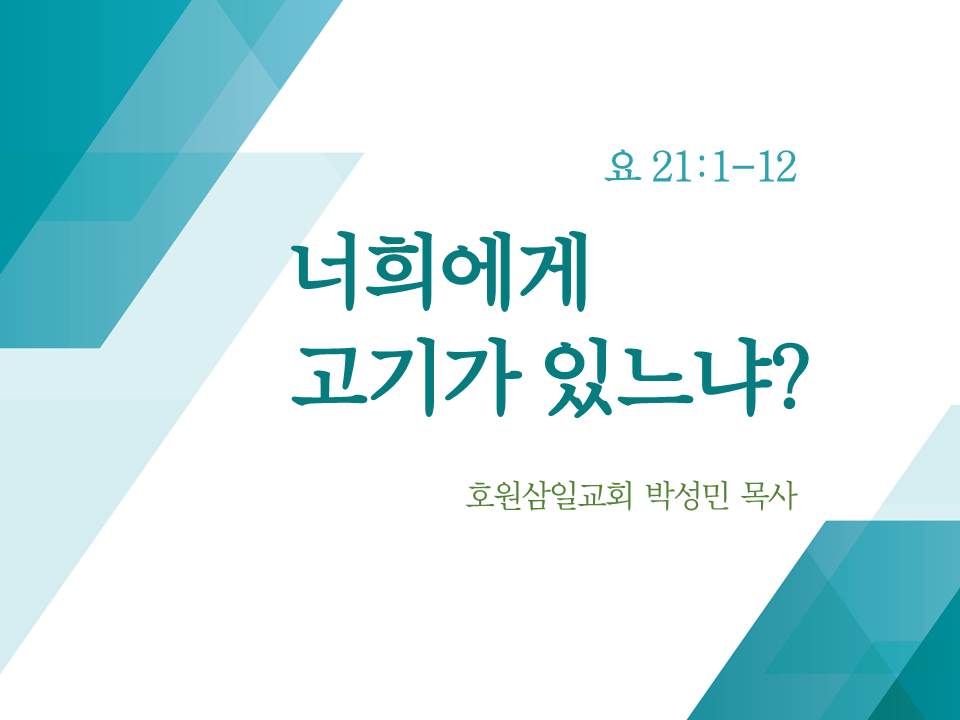 요 21:1-12

너희에게
고기가 있느냐?

호원삼일교회 박성민 목사